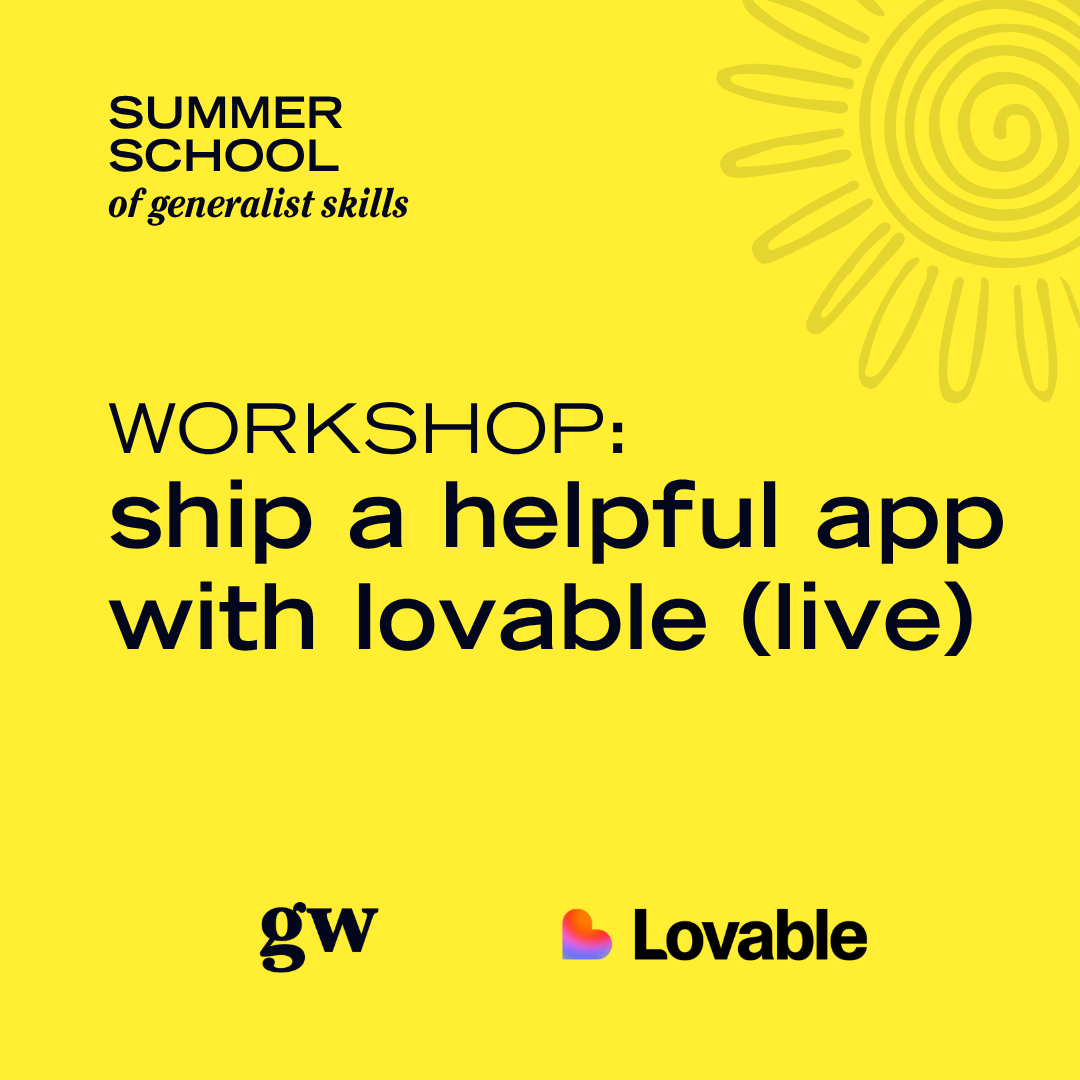 SUMMER SCHOOL
of generalist skills

WORKSHOP:
ship a helpful app with lovable (live)

gw

Lovable